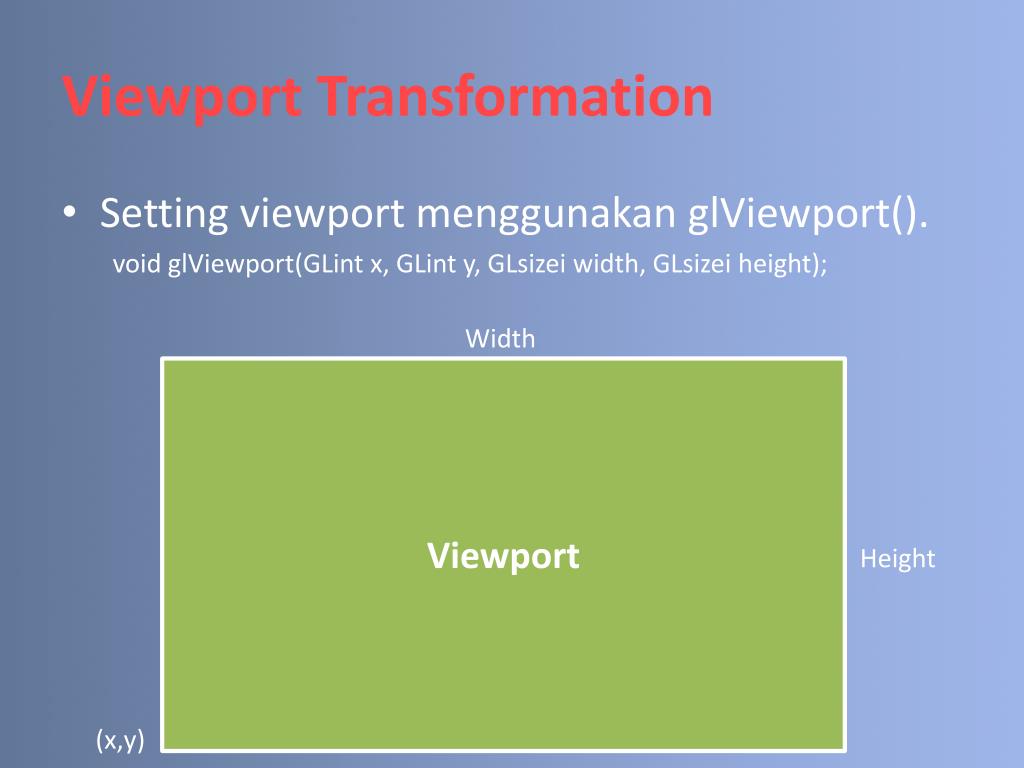 Viewport Transformation

• Setting viewport menggunakan glViewport().
void glViewport(GLint x, GLint y, GLsizei width, GLsizei height);

Width

Viewport

Height

(x,y)